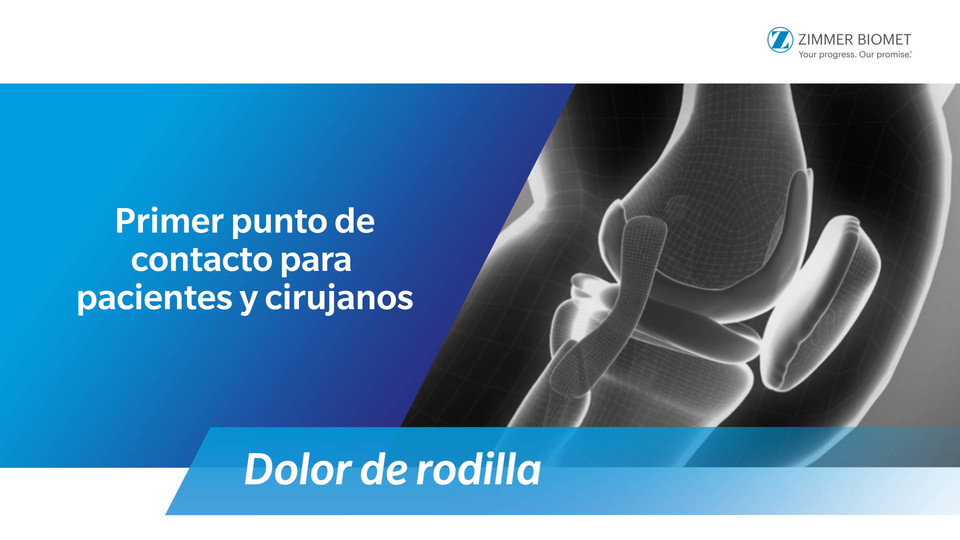 ZIMMER BIOMET
Your progress. Our promise.

Primer punto de contacto para pacientes y cirujanos

Dolor de rodilla